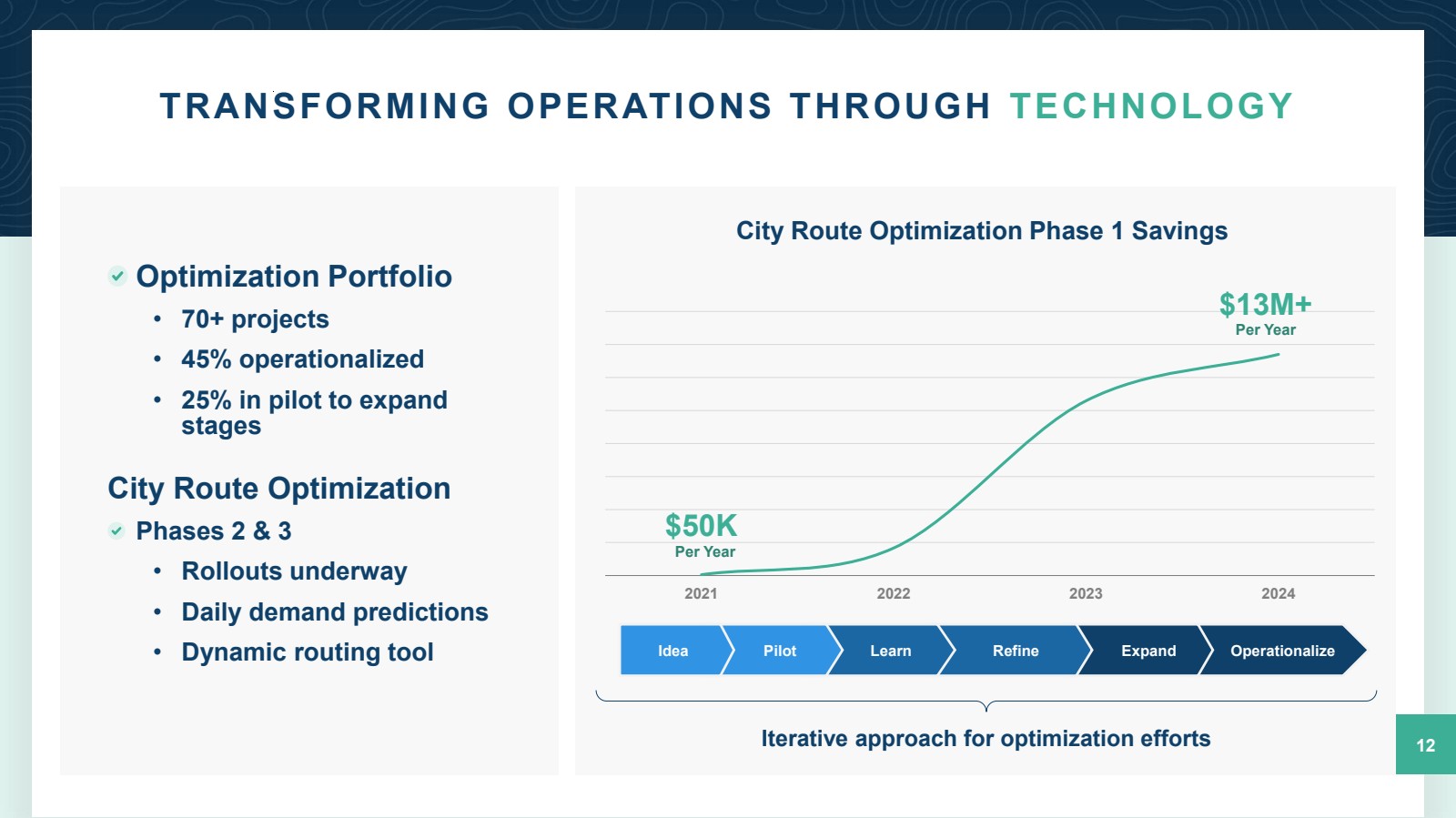 TRANSFORMING OPERATIONS THROUGH TECHNOLOGY

Optimization Portfolio
• 70+ projects
• 45% operationalized
• 25% in pilot to expand stages

City Route Optimization
Phases 2 & 3
• Rollouts underway
• Daily demand predictions
• Dynamic routing tool

City Route Optimization Phase 1 Savings

$13M+
Per Year

$50K
Per Year

2021
2022
2023
2024

Idea
Pilot
Learn
Refine
Expand
Operationalize

Iterative approach for optimization efforts

12